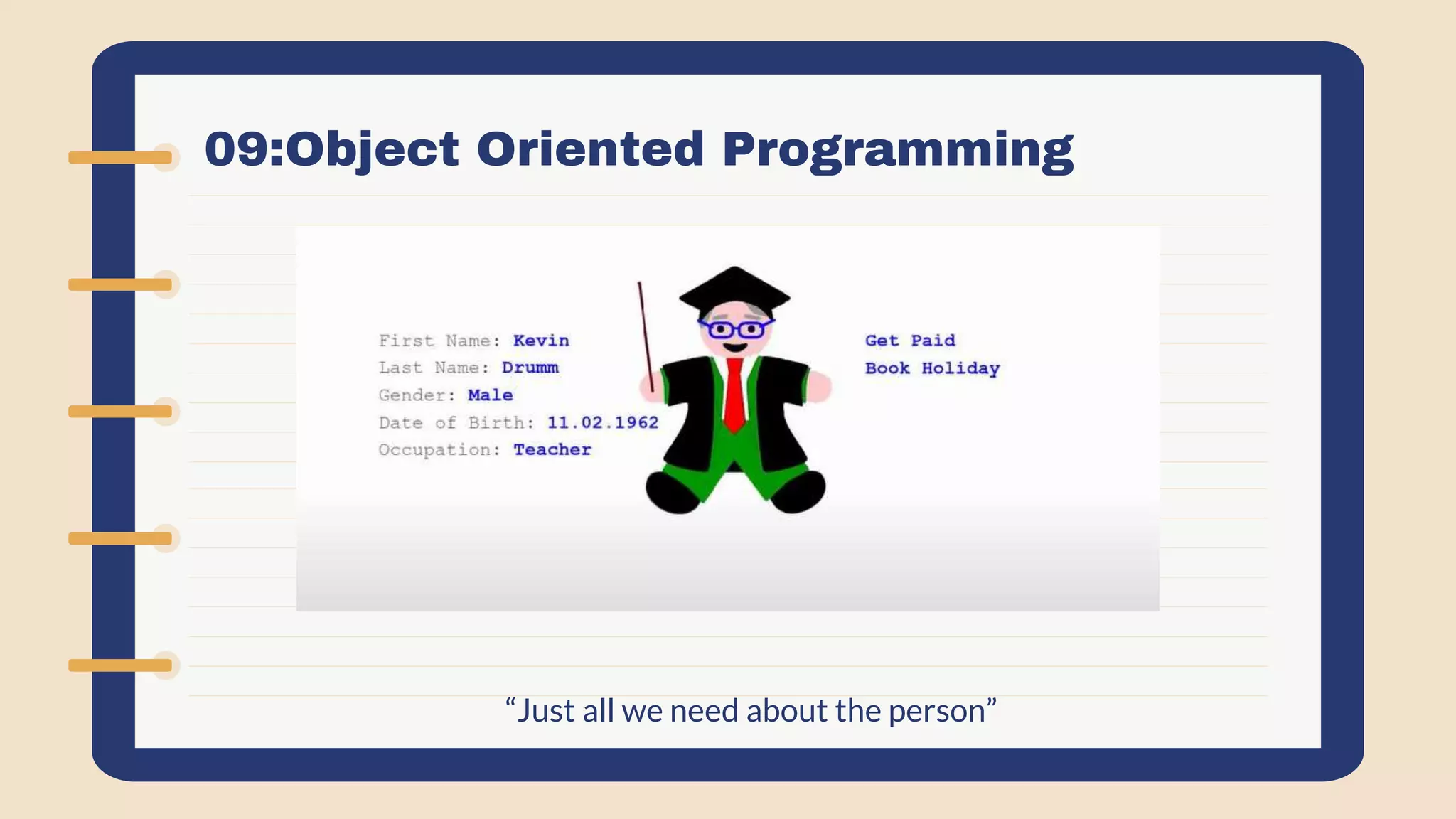 09:Object Oriented Programming

First Name: Kevin
Last Name: Drumm
Gender: Male
Date of Birth: 11.02.1962
Occupation: Teacher

Get Paid
Book Holiday

“Just all we need about the person”